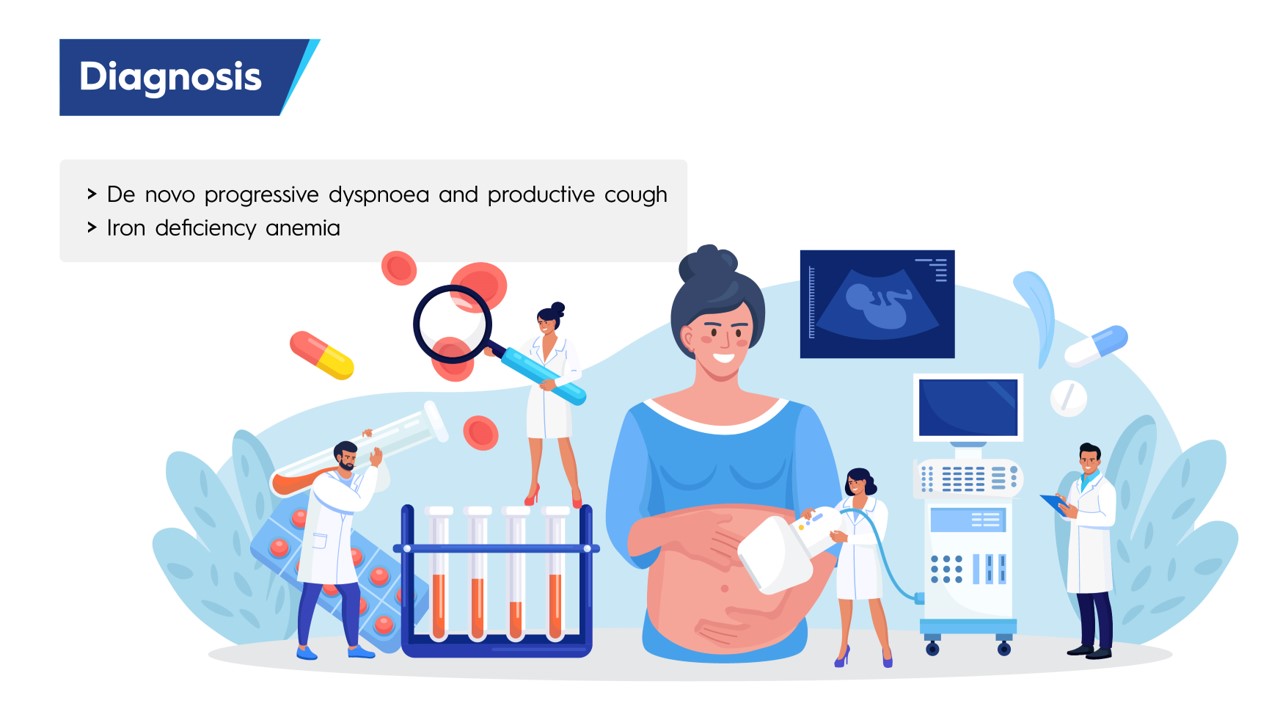 Diagnosis

> De novo progressive dyspnoea and productive cough
> Iron deficiency anemia